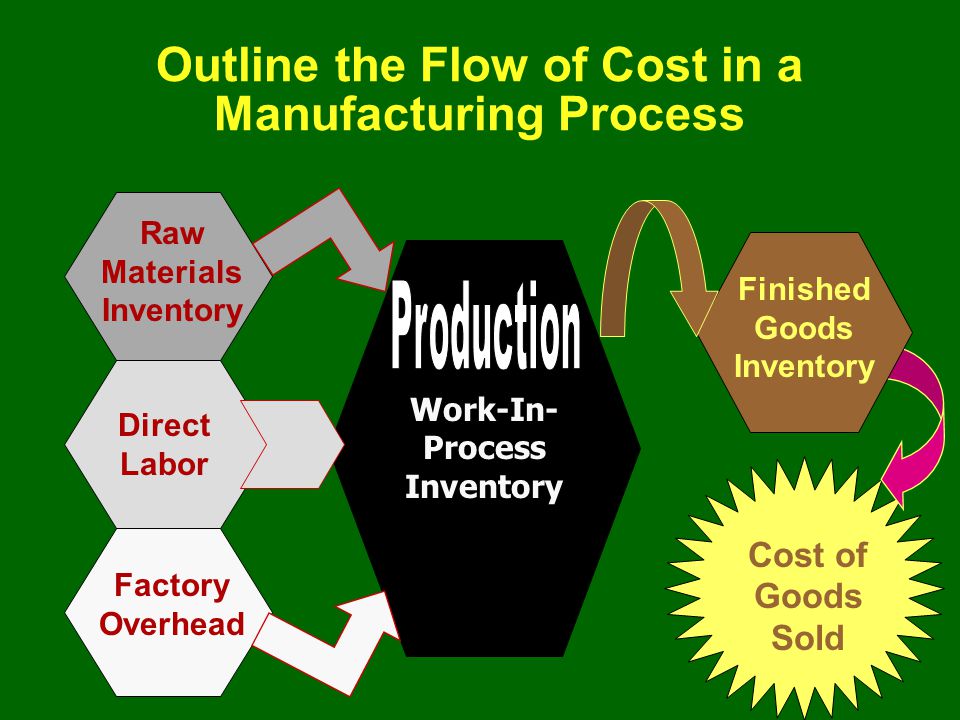 Outline the Flow of Cost in a Manufacturing Process

Raw Materials Inventory

Direct Labor

Factory Overhead

Production

Work-In-Process Inventory

Finished Goods Inventory

Cost of Goods Sold